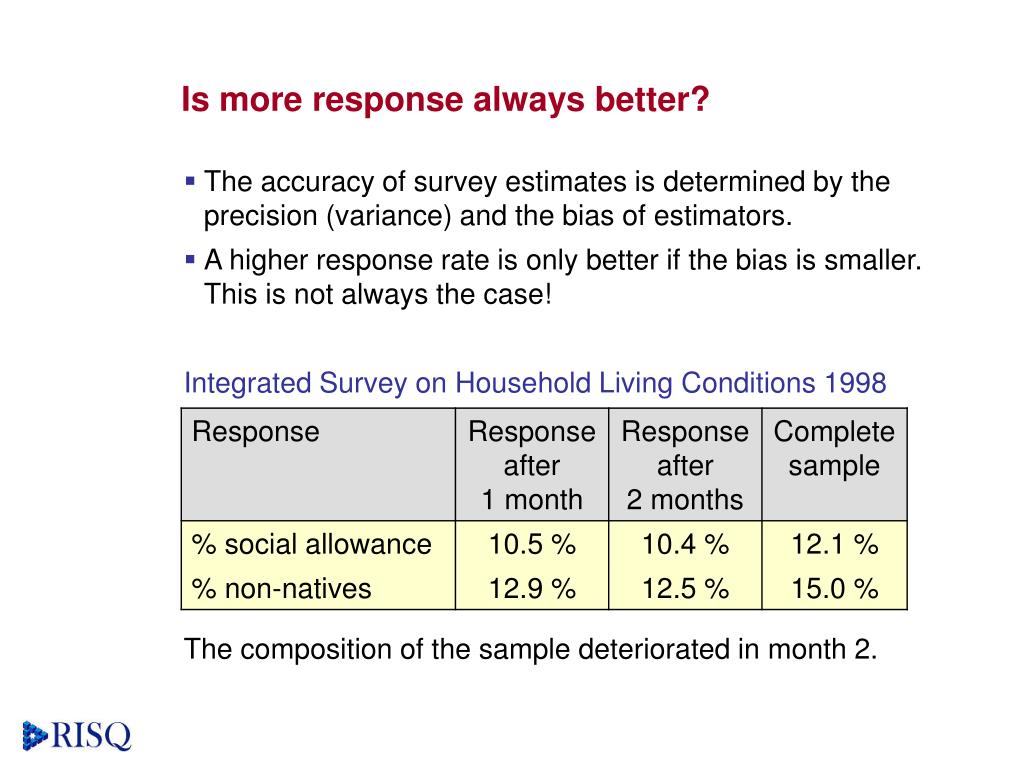 Is more response always better?

▪ The accuracy of survey estimates is determined by the precision (variance) and the bias of estimators.

▪ A higher response rate is only better if the bias is smaller. This is not always the case!

Integrated Survey on Household Living Conditions 1998

| Response | Response after 1 month | Response after 2 months | Complete sample |
|---|---|---|---|
| % social allowance | 10.5 % | 10.4 % | 12.1 % |
| % non-natives | 12.9 % | 12.5 % | 15.0 % |

The composition of the sample deteriorated in month 2.

RISQ